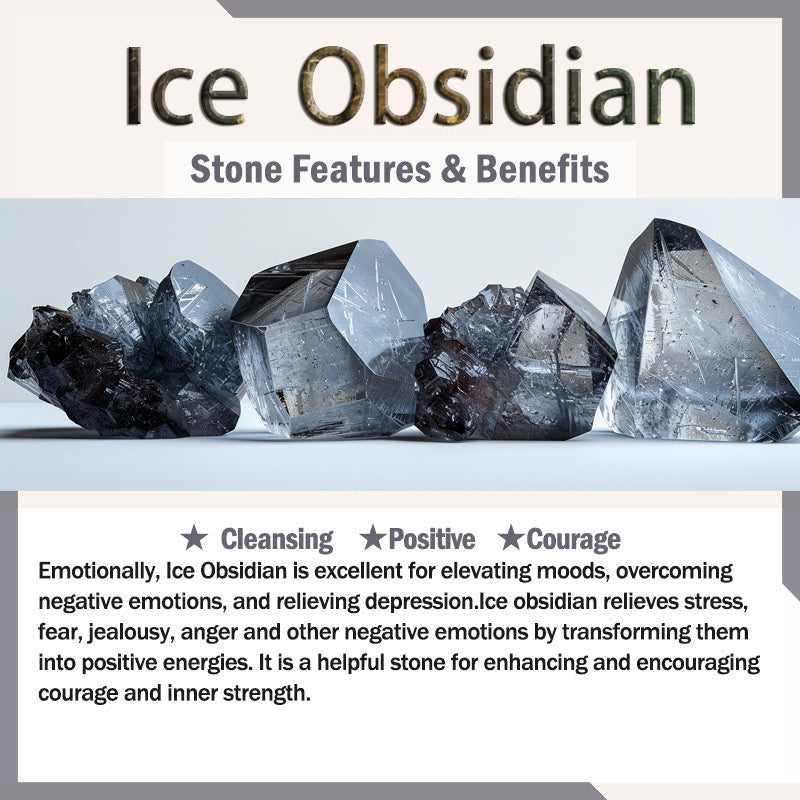 Ice Obsidian

Stone Features & Benefits

★ Cleansing ★Positive ★Courage

Emotionally, Ice Obsidian is excellent for elevating moods, overcoming negative emotions, and relieving depression.Ice obsidian relieves stress, fear, jealousy, anger and other negative emotions by transforming them into positive energies. It is a helpful stone for enhancing and encouraging courage and inner strength.